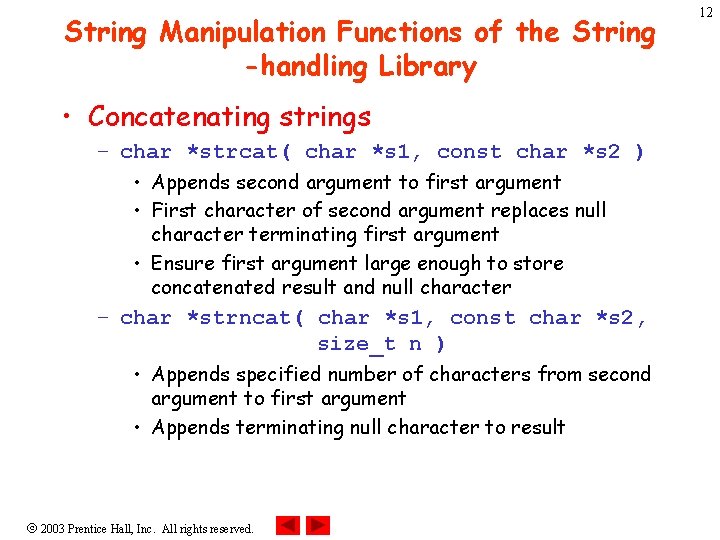 12

String Manipulation Functions of the String -handling Library

• Concatenating strings
– char *strcat( char *s1, const char *s2 )
• Appends second argument to first argument
• First character of second argument replaces null character terminating first argument
• Ensure first argument large enough to store concatenated result and null character
– char *strncat( char *s1, const char *s2, size_t n )
• Appends specified number of characters from second argument to first argument
• Appends terminating null character to result

© 2003 Prentice Hall, Inc. All rights reserved.